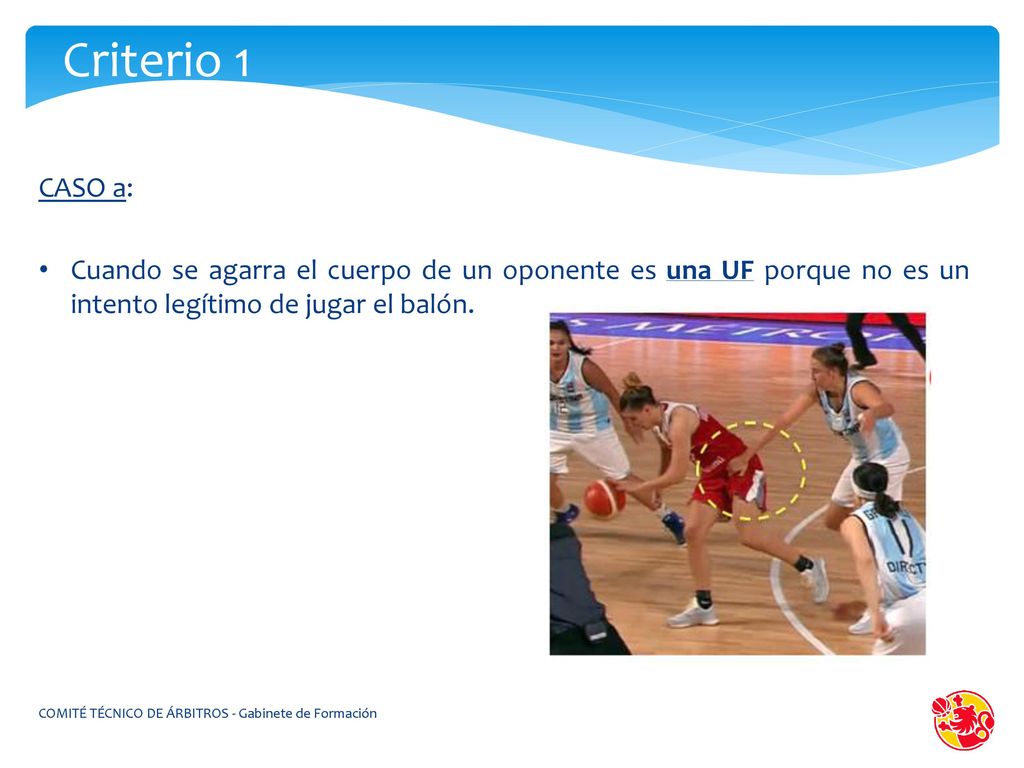 Criterio 1

CASO a:

• Cuando se agarra el cuerpo de un oponente es una UF porque no es un intento legítimo de jugar el balón.

COMITÉ TÉCNICO DE ÁRBITROS - Gabinete de Formación